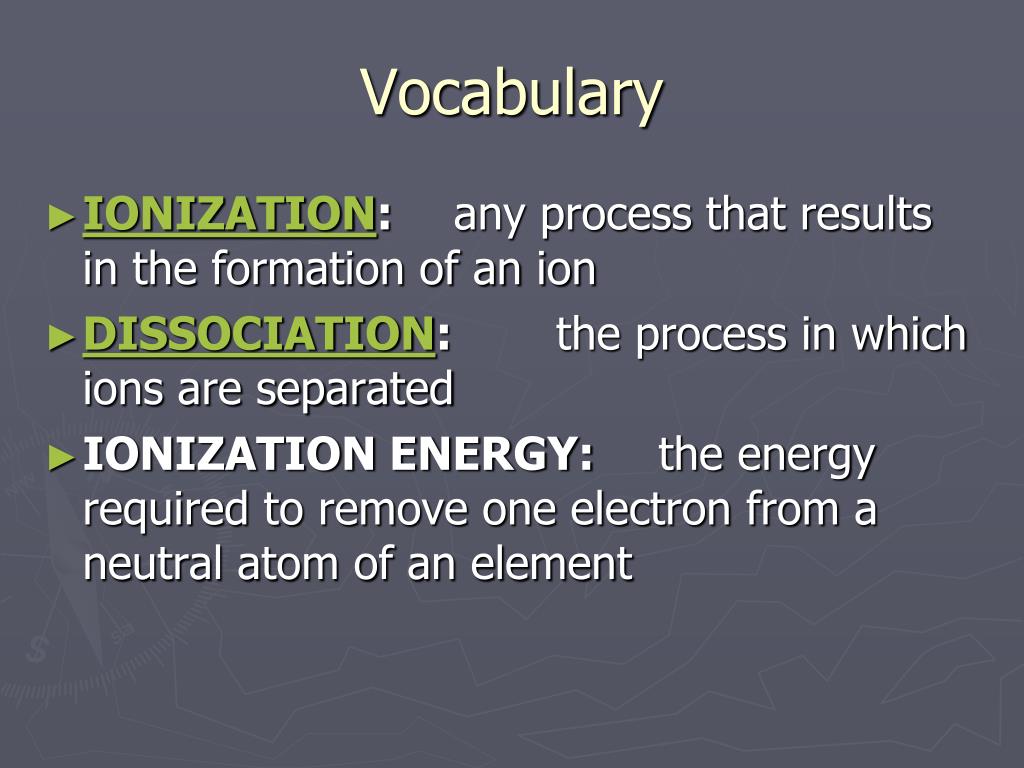 Vocabulary

►IONIZATION: any process that results in the formation of an ion

►DISSOCIATION: the process in which ions are separated

►IONIZATION ENERGY: the energy required to remove one electron from a neutral atom of an element